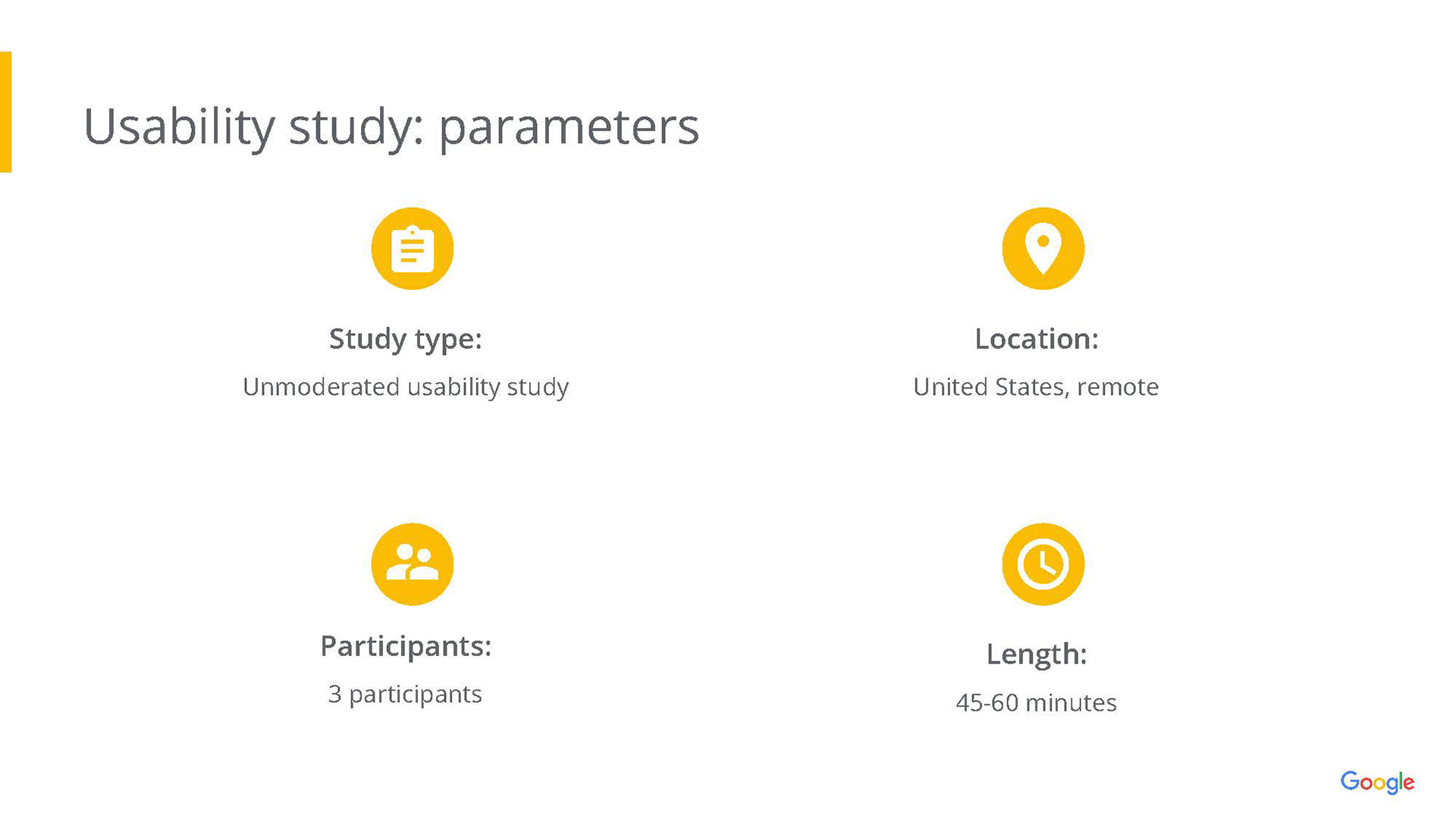 Usability study: parameters

Study type:

Unmoderated usability study

Location:

United States, remote

Participants:

3 participants

Length:

45-60 minutes

Google